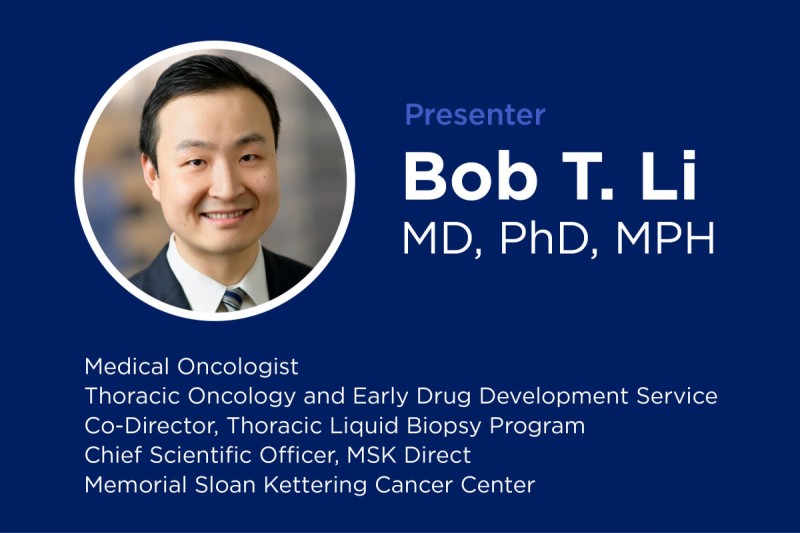 Presenter

Bob T. Li
MD, PhD, MPH

Medical Oncologist
Thoracic Oncology and Early Drug Development Service
Co-Director, Thoracic Liquid Biopsy Program
Chief Scientific Officer, MSK Direct
Memorial Sloan Kettering Cancer Center